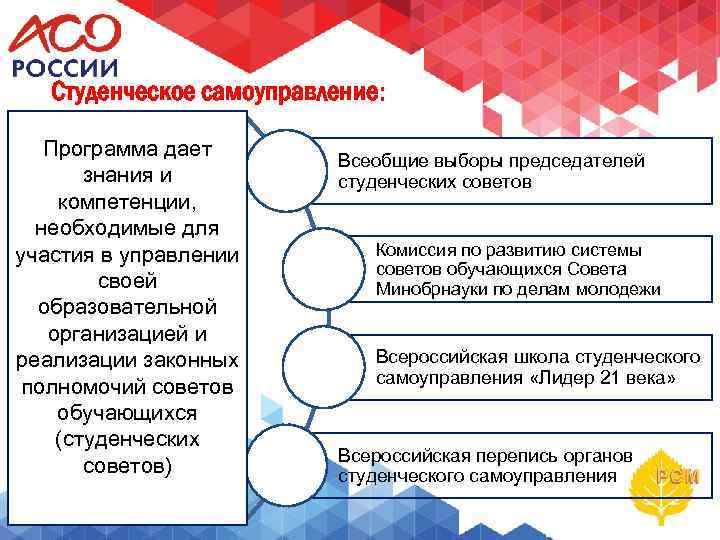 АСО РОССИИ

Студенческое самоуправление:

Программа дает знания и компетенции, необходимые для участия в управлении своей образовательной организацией и реализации законных полномочий советов обучающихся (студенческих советов)

Всеобщие выборы председателей студенческих советов

Комиссия по развитию системы советов обучающихся Совета Минобрнауки по делам молодежи

Всероссийская школа студенческого самоуправления «Лидер 21 века»

Всероссийская перепись органов студенческого самоуправления

РСМ